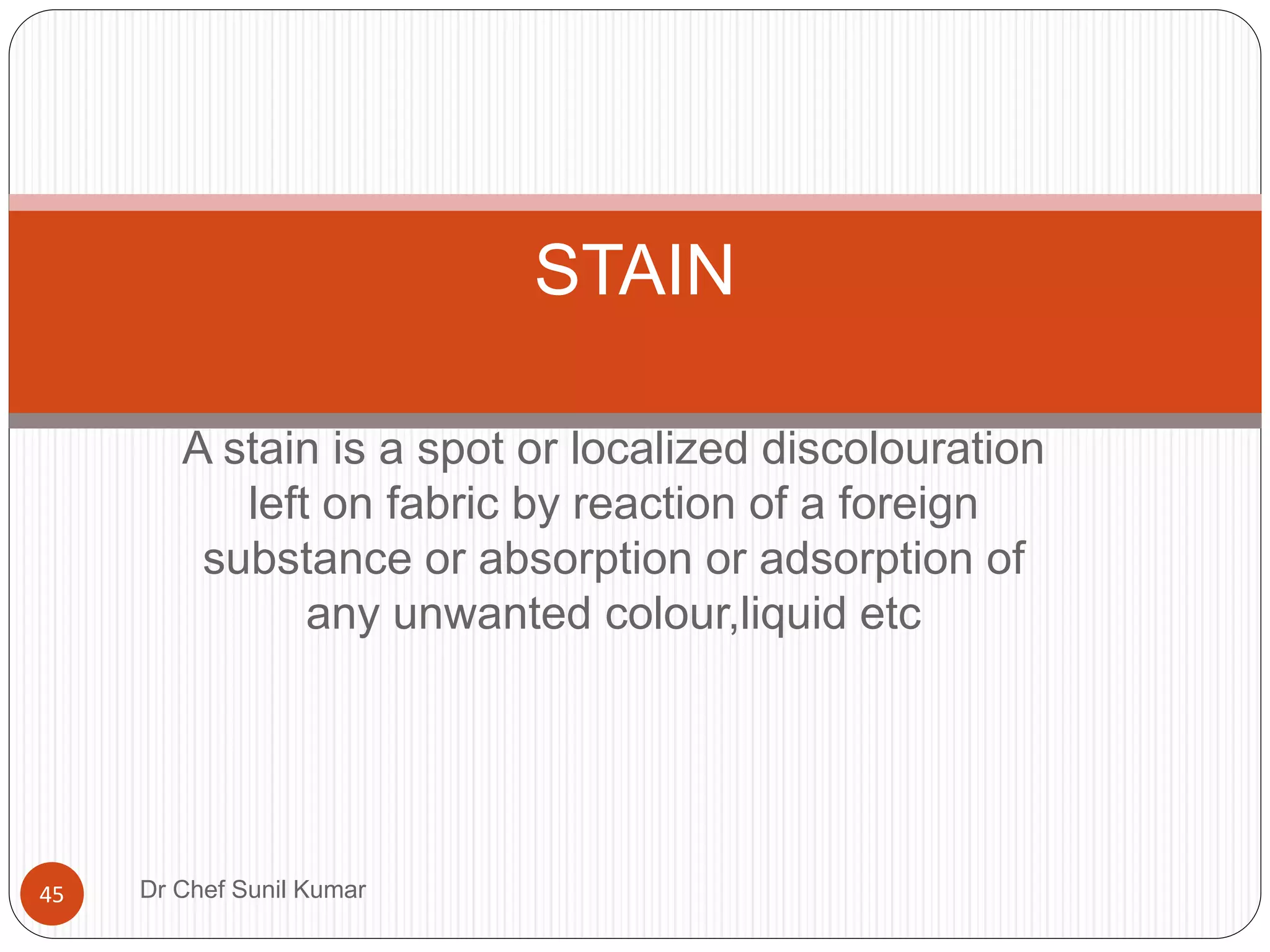 STAIN

A stain is a spot or localized discolouration left on fabric by reaction of a foreign substance or absorption or adsorption of any unwanted colour,liquid etc

45

Dr Chef Sunil Kumar